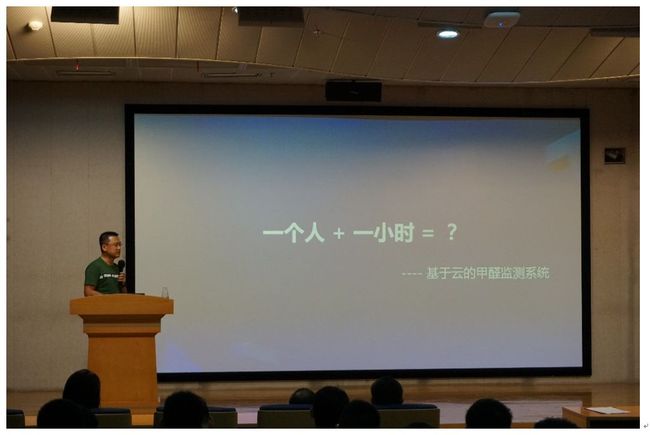 一个人 + 一小时 = ？

---- 基于云的甲醛监测系统